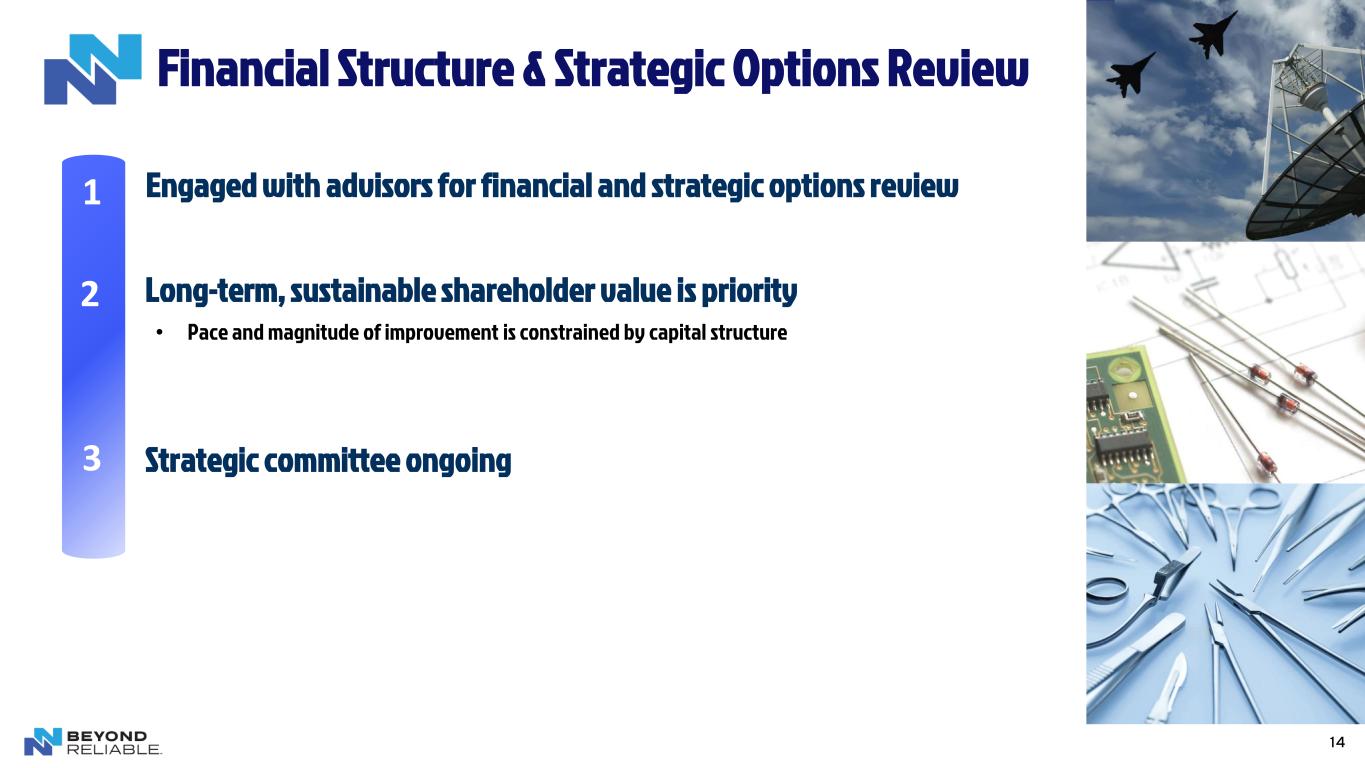 Financial Structure & Strategic Options Review

1 Engaged with advisors for financial and strategic options review

2 Long-term, sustainable shareholder value is priority

• Pace and magnitude of improvement is constrained by capital structure

3 Strategic committee ongoing

BEYOND RELIABLE.

14